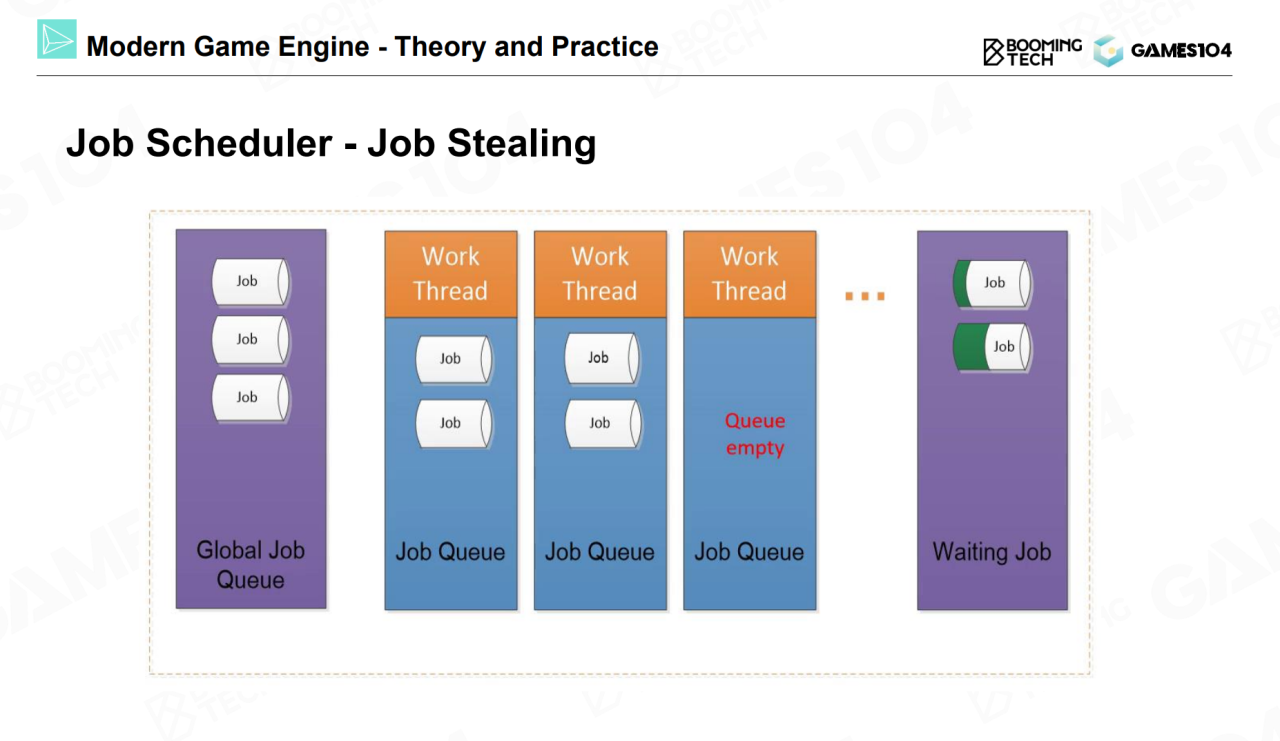 Modern Game Engine - Theory and Practice

BOOMING TECH GAMES104

Job Scheduler - Job Stealing

Job
Job
Job

Global Job Queue

Work Thread
Job
Job
Job Queue

Work Thread
Job
Job
Job Queue

Work Thread
Queue empty
Job Queue

...

Job
Job
Waiting Job